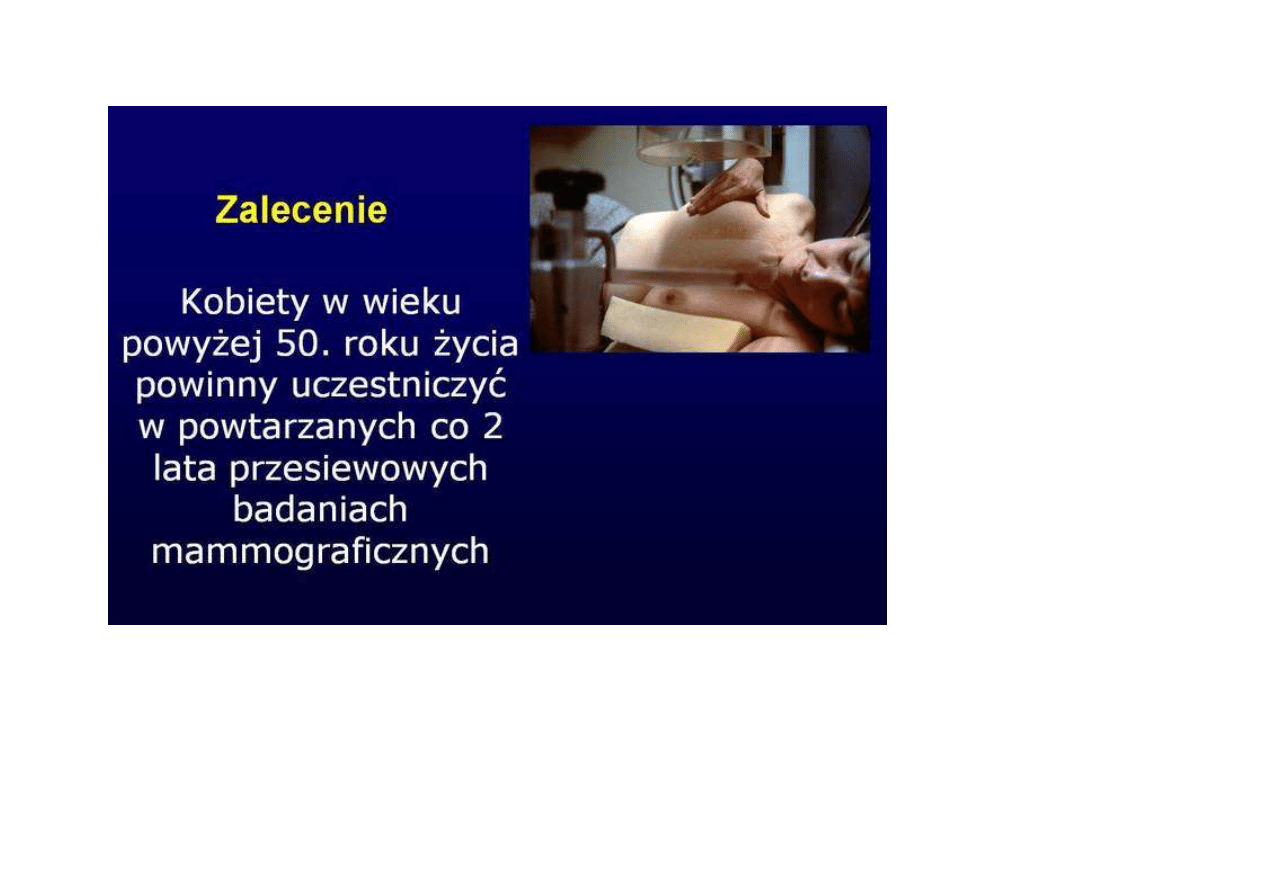 Zalecenie

Kobiety w wieku powyżej 50. roku życia powinny uczestniczyć w powtarzanych co 2 lata przesiewowych badaniach mammograficznych